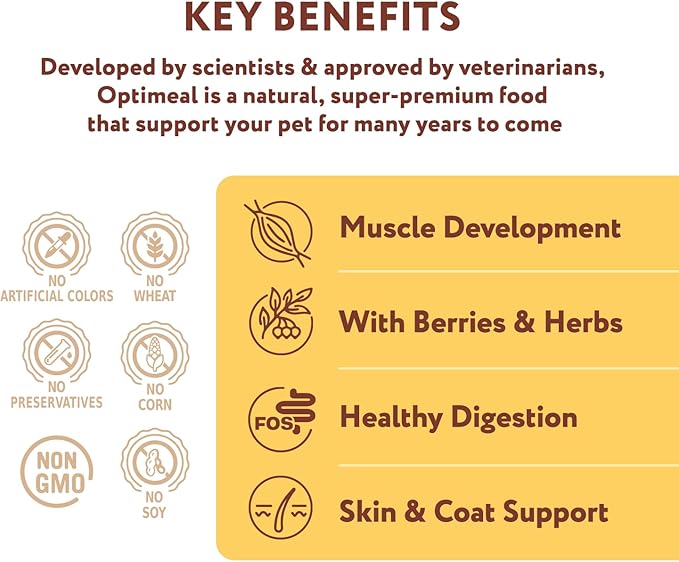 KEY BENEFITS

Developed by scientists & approved by veterinarians, Optimeal is a natural, super-premium food that support your pet for many years to come

NO ARTIFICIAL COLORS

NO WHEAT

NO PRESERVATIVES

NO CORN

NON GMO

NO SOY

Muscle Development

With Berries & Herbs

FOS

Healthy Digestion

Skin & Coat Support